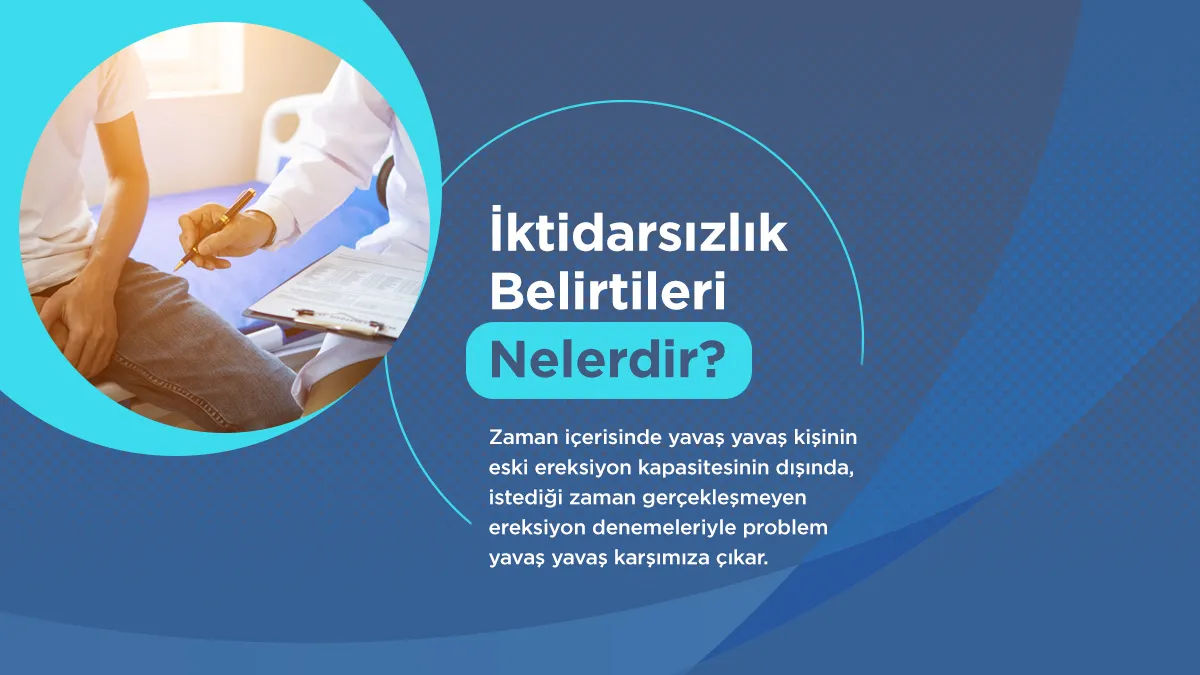 İktidarsızlık Belirtileri Nelerdir?

Zaman içerisinde yavaş yavaş kişinin eski ereksiyon kapasitesinin dışında, istediği zaman gerçekleşmeyen ereksiyon denemeleriyle problem yavaş yavaş karşımıza çıkar.